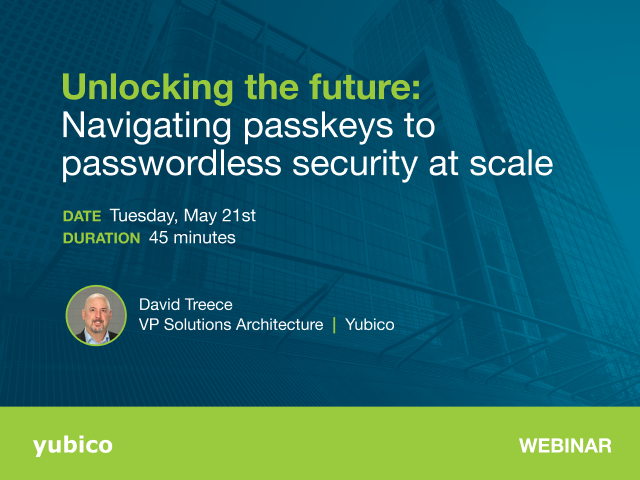 Unlocking the future:
Navigating passkeys to passwordless security at scale

DATE Tuesday, May 21st
DURATION 45 minutes

David Treece
VP Solutions Architecture | Yubico

yubico

WEBINAR